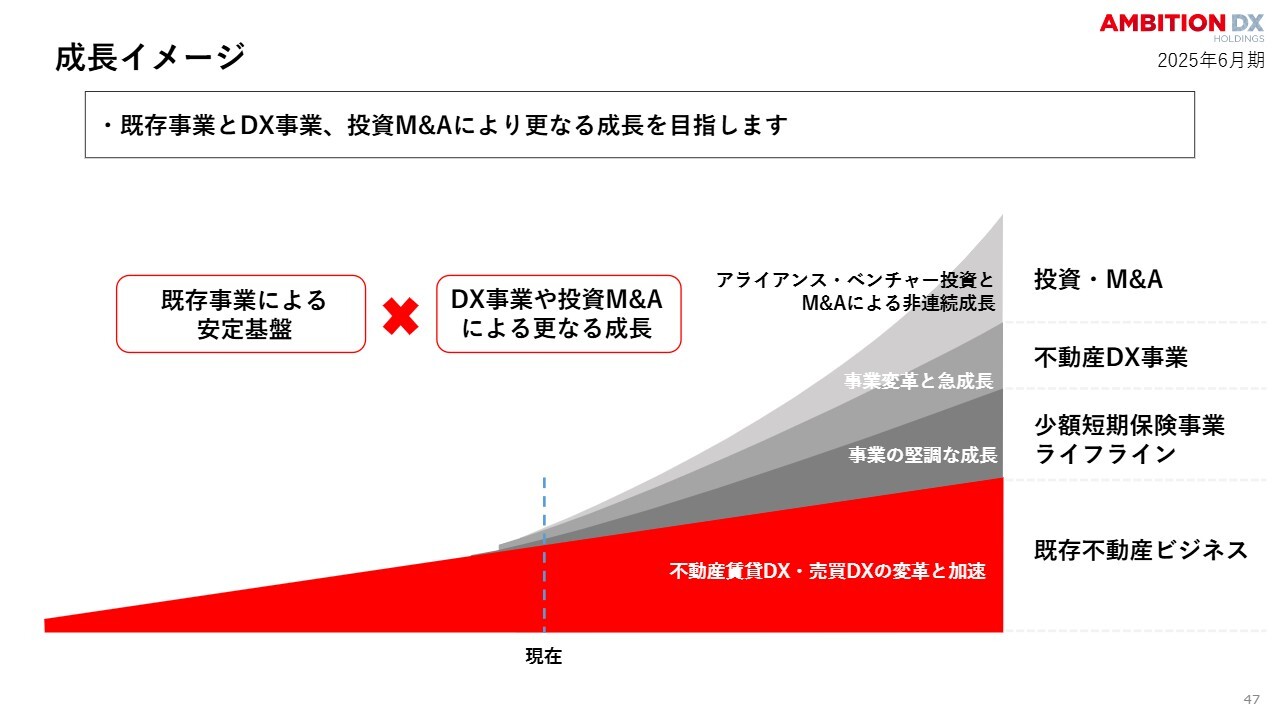 成長イメージ

AMBITION DX
HOLDINGS
2025年6月期

・既存事業とDX事業、投資M&Aにより更なる成長を目指します

既存事業による安定基盤

DX事業や投資M&Aによる更なる成長

アライアンス・ベンチャー投資とM&Aによる非連続成長

投資・M&A

事業変革と急成長

不動産DX事業

事業の堅調な成長

少額短期保険事業
ライフライン

不動産賃貸DX・売買DXの変革と加速

既存不動産ビジネス

現在

47